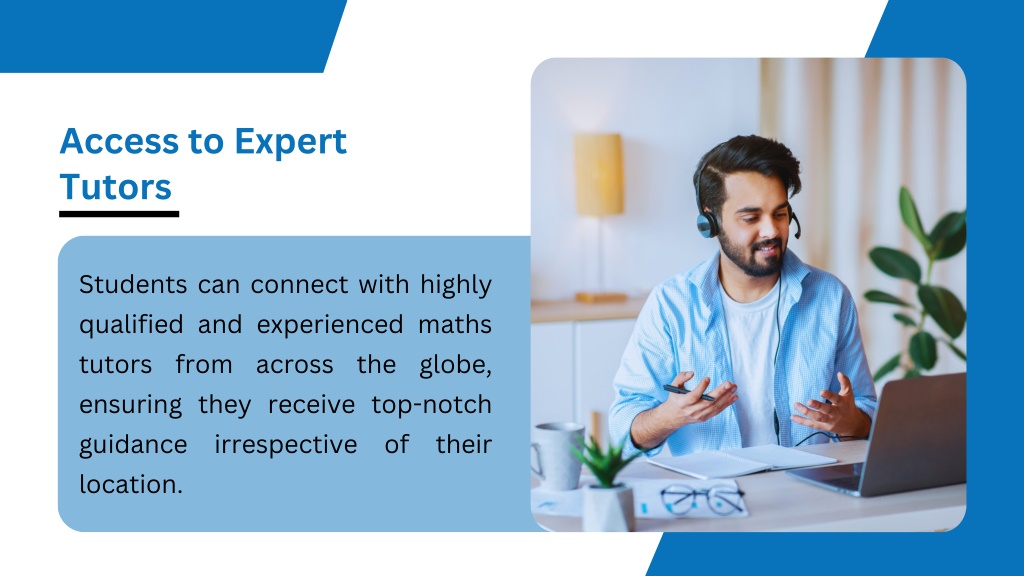 Access to Expert Tutors

Students can connect with highly qualified and experienced maths tutors from across the globe, ensuring they receive top-notch guidance irrespective of their location.